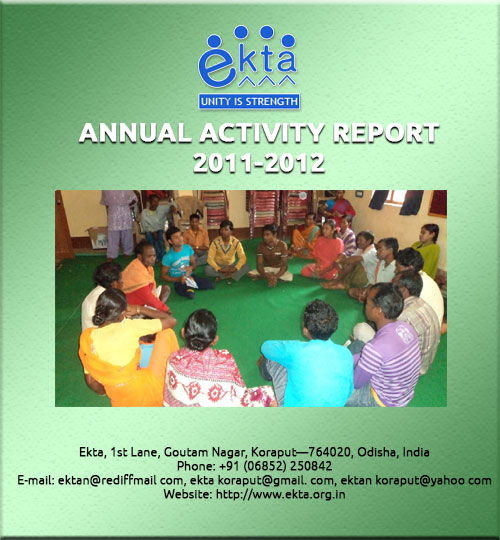 ekta
UNITY IS STRENGTH

ANNUAL ACTIVITY REPORT
2011-2012

Ekta, 1st Lane, Goutam Nagar, Koraput—764020, Odisha, India
Phone: +91 (06852) 250842
E-mail: ektan@rediffmail com, ekta koraput@gmail. com, ektan koraput@yahoo com
Website: http://www.ekta.org.in